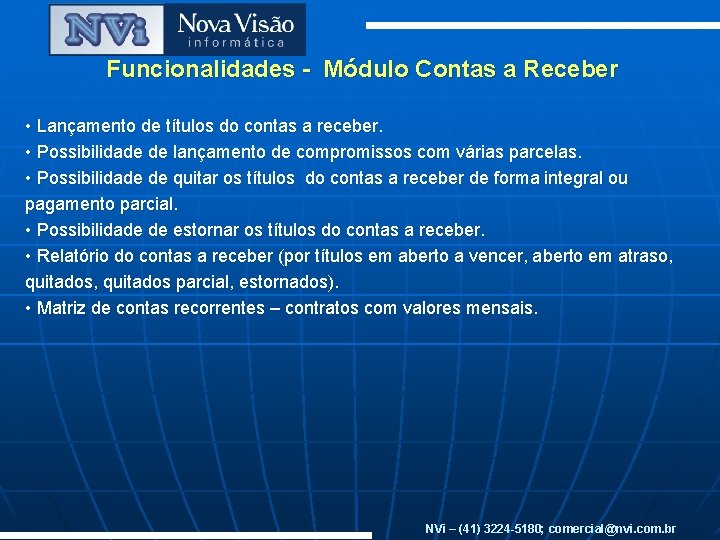 NVi Nova Visão informática

Funcionalidades - Módulo Contas a Receber

• Lançamento de títulos do contas a receber.
• Possibilidade de lançamento de compromissos com várias parcelas.
• Possibilidade de quitar os títulos do contas a receber de forma integral ou pagamento parcial.
• Possibilidade de estornar os títulos do contas a receber.
• Relatório do contas a receber (por títulos em aberto a vencer, aberto em atraso, quitados, quitados parcial, estornados).
• Matriz de contas recorrentes – contratos com valores mensais.

NVi – (41) 3224-5180; comercial@nvi.com.br